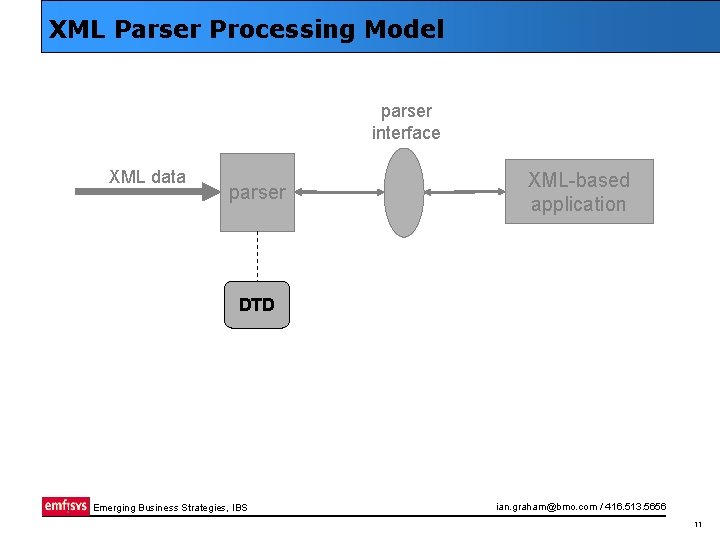 XML Parser Processing Model

parser interface

XML data

parser

XML-based application

DTD

emfisys Emerging Business Strategies, IBS

ian.graham@bmo.com / 416.513.5656

11